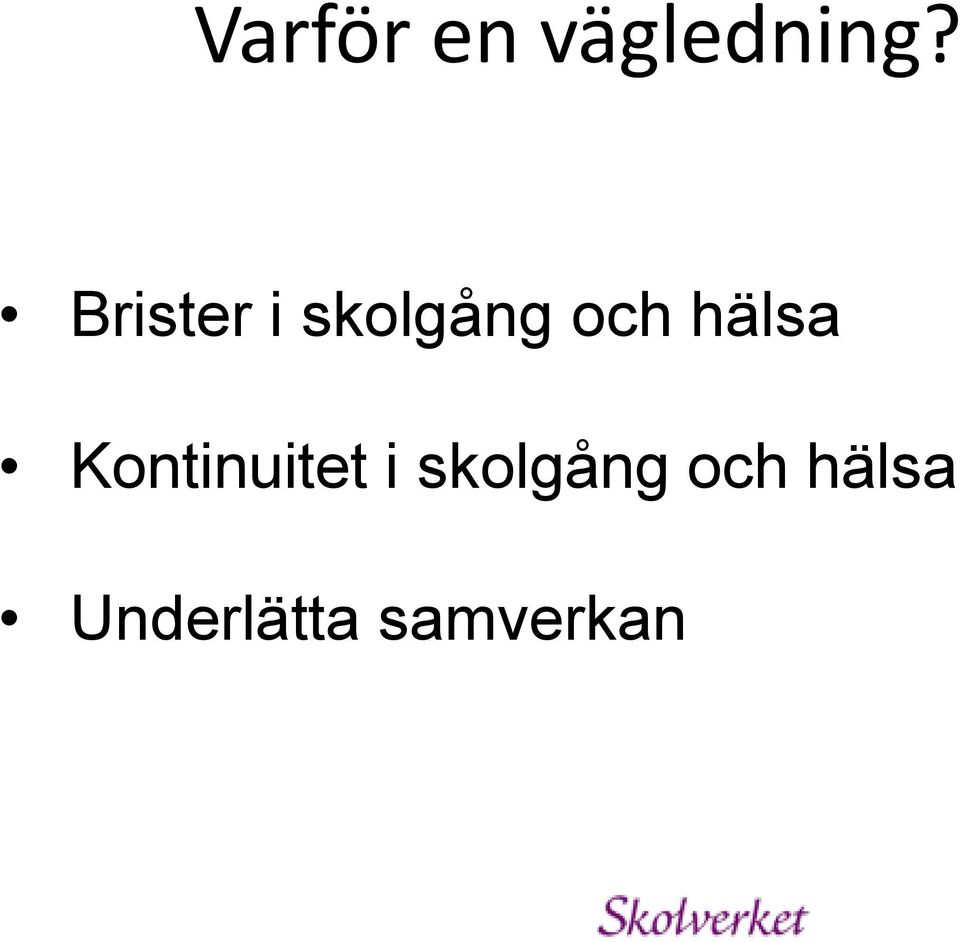 Varför en vägledning?

• Brister i skolgång och hälsa

• Kontinuitet i skolgång och hälsa

• Underlätta samverkan

Skolverket